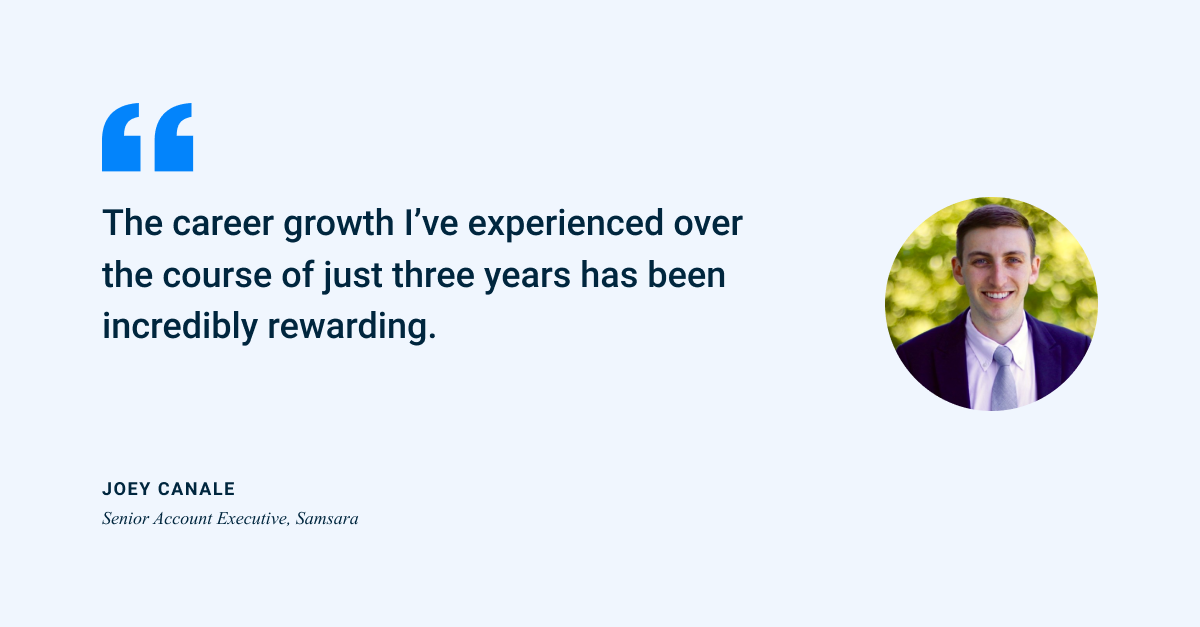 “

The career growth I’ve experienced over the course of just three years has been incredibly rewarding.

JOEY CANALE

Senior Account Executive, Samsara